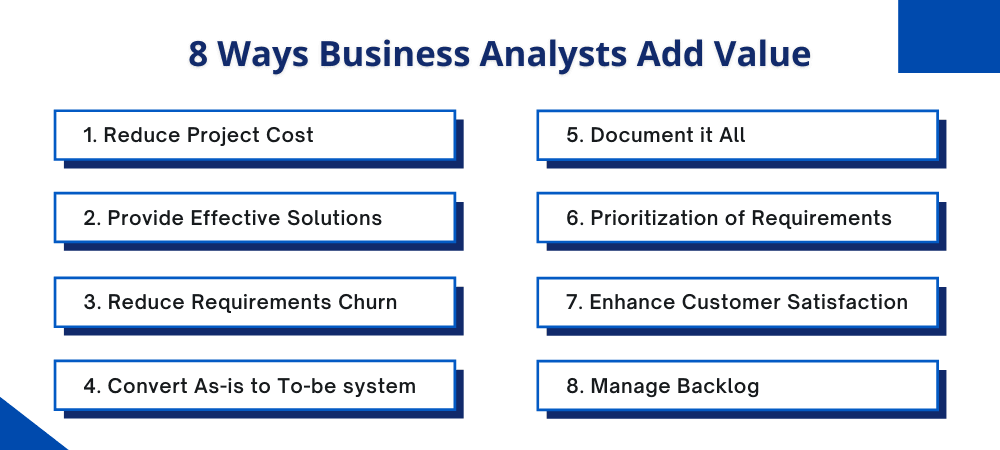 8 Ways Business Analysts Add Value

1. Reduce Project Cost

2. Provide Effective Solutions

3. Reduce Requirements Churn

4. Convert As-is to To-be system

5. Document it All

6. Prioritization of Requirements

7. Enhance Customer Satisfaction

8. Manage Backlog